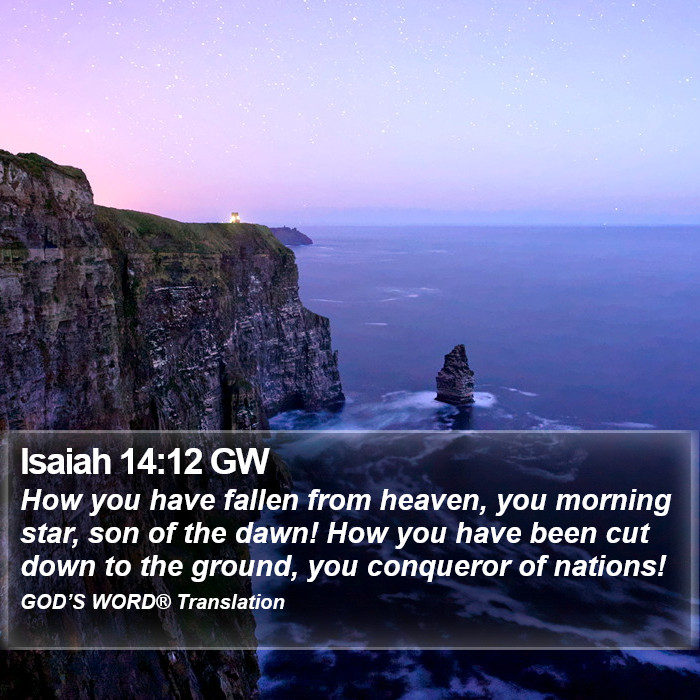 Isaiah 14:12 GW

How you have fallen from heaven, you morning star, son of the dawn! How you have been cut down to the ground, you conqueror of nations!

GOD'S WORD® Translation